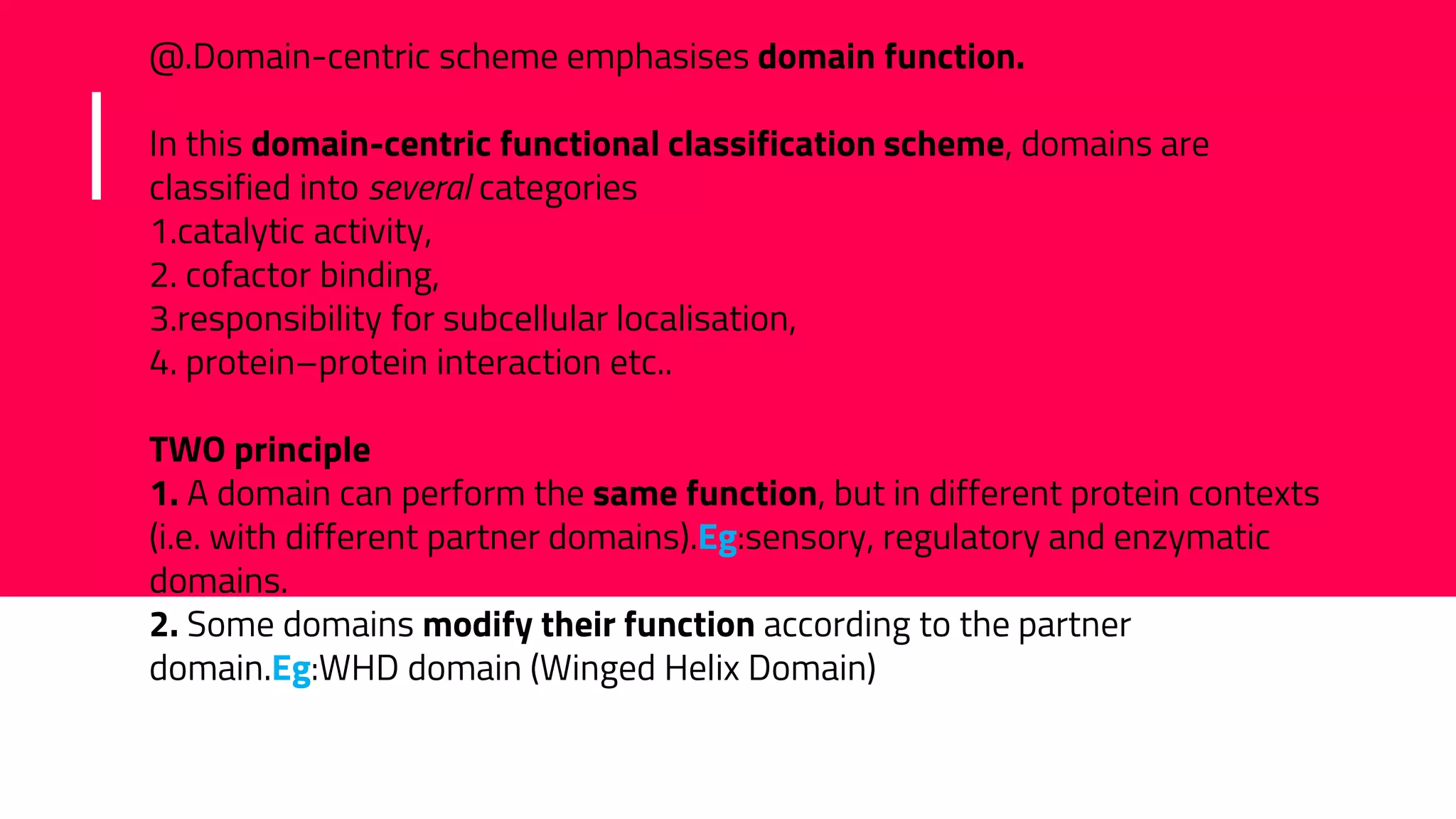 @.Domain-centric scheme emphasises domain function.

In this domain-centric functional classification scheme, domains are classified into several categories
1.catalytic activity,
2. cofactor binding,
3.responsibility for subcellular localisation,
4. protein–protein interaction etc..

TWO principle
1. A domain can perform the same function, but in different protein contexts (i.e. with different partner domains).Eg:sensory, regulatory and enzymatic domains.
2. Some domains modify their function according to the partner domain.Eg:WHD domain (Winged Helix Domain)